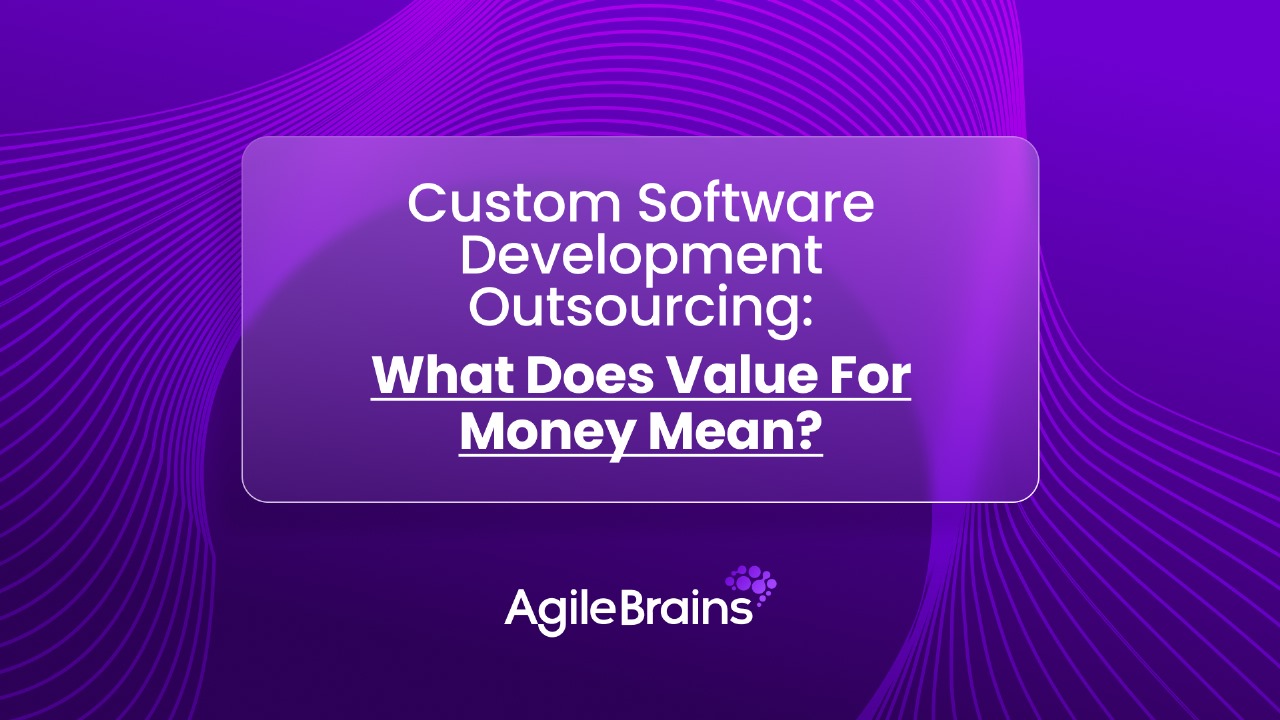 Custom Software Development Outsourcing:

What Does Value For Money Mean?

AgileBrains